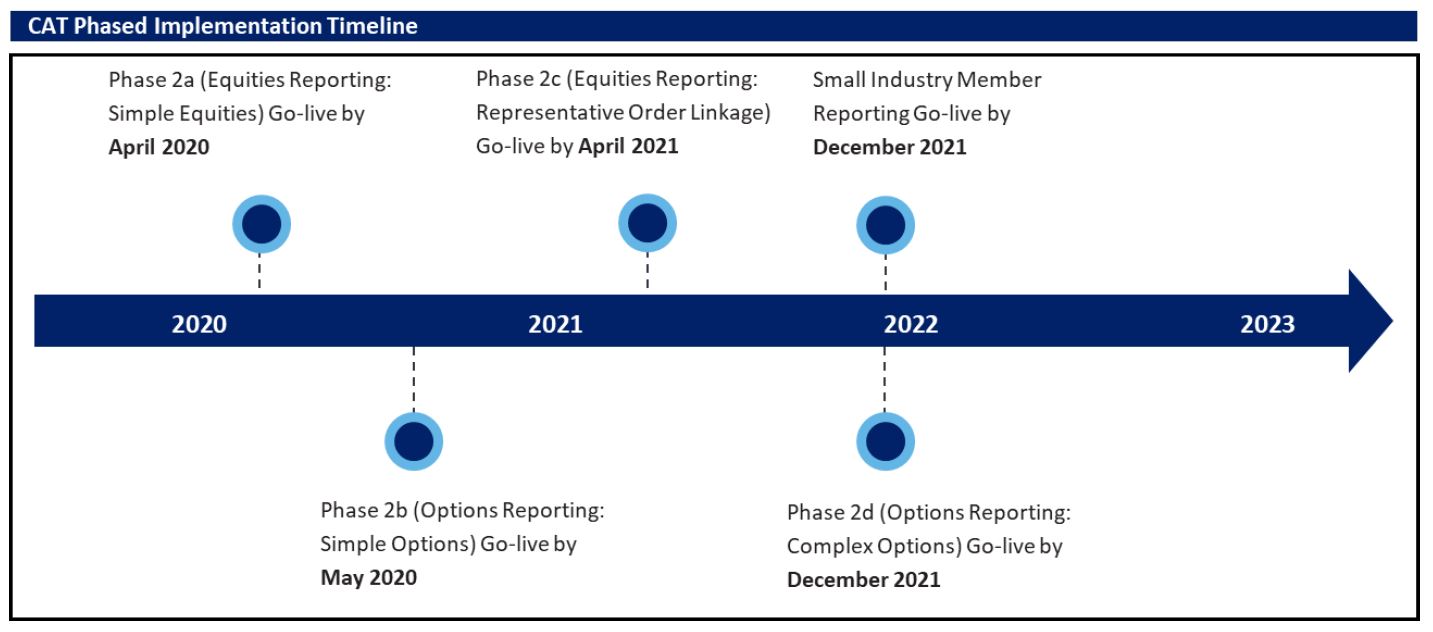 CAT Phased Implementation Timeline

Phase 2a (Equities Reporting: Simple Equities) Go-live by **April 2020**

Phase 2c (Equities Reporting: Representative Order Linkage) Go-live by **April 2021**

Small Industry Member Reporting Go-live by **December 2021**

2020

2021

2022

2023

Phase 2b (Options Reporting: Simple Options) Go-live by **May 2020**

Phase 2d (Options Reporting: Complex Options) Go-live by **December 2021**